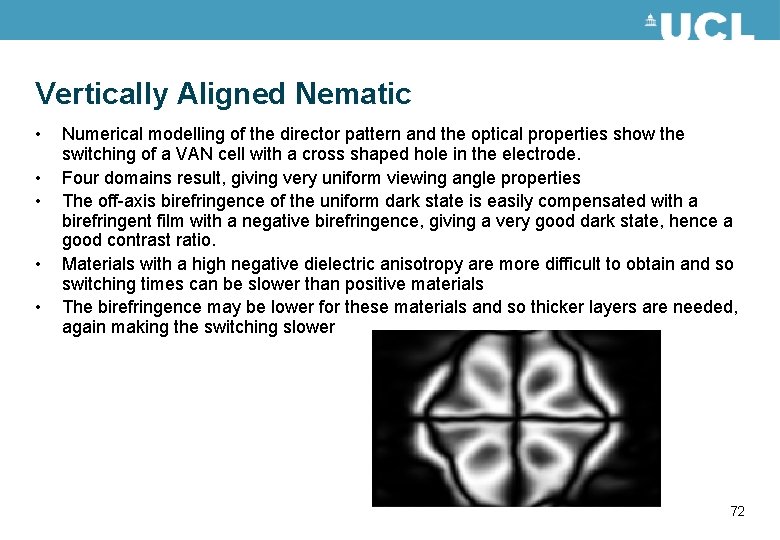 UCL

Vertically Aligned Nematic

• Numerical modelling of the director pattern and the optical properties show the switching of a VAN cell with a cross shaped hole in the electrode.
• Four domains result, giving very uniform viewing angle properties
• The off-axis birefringence of the uniform dark state is easily compensated with a birefringent film with a negative birefringence, giving a very good dark state, hence a good contrast ratio.
• Materials with a high negative dielectric anisotropy are more difficult to obtain and so switching times can be slower than positive materials
• The birefringence may be lower for these materials and so thicker layers are needed, again making the switching slower

72